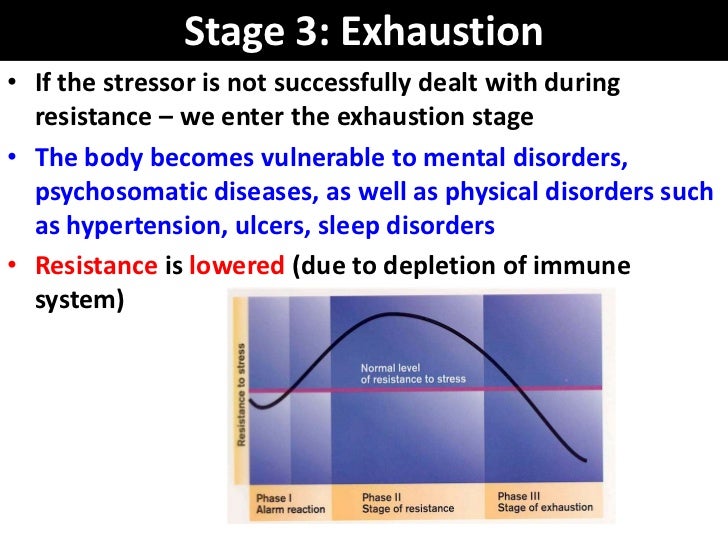 Stage 3: Exhaustion

• If the stressor is not successfully dealt with during resistance – we enter the exhaustion stage

• The body becomes vulnerable to mental disorders, psychosomatic diseases, as well as physical disorders such as hypertension, ulcers, sleep disorders

• Resistance is lowered (due to depletion of immune system)

Resistance to stress

Normal level of resistance to stress

Phase I
Alarm reaction

Phase II
Stage of resistance

Phase III
Stage of exhaustion